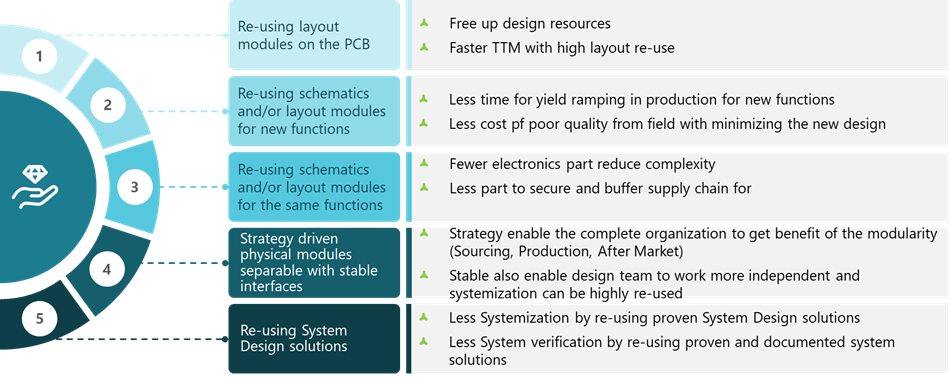 1

2

3

4

5

Re-using layout modules on the PCB

Free up design resources

Faster TTM with high layout re-use

Re-using schematics and/or layout modules for new functions

Less time for yield ramping in production for new functions

Less cost pf poor quality from field with minimizing the new design

Re-using schematics and/or layout modules for the same functions

Fewer electronics part reduce complexity

Less part to secure and buffer supply chain for

Strategy driven physical modules separable with stable interfaces

Strategy enable the complete organization to get benefit of the modularity (Sourcing, Production, After Market)

Stable also enable design team to work more independent and systemization can be highly re-used

Re-using System Design solutions

Less Systemization by re-using proven System Design solutions

Less System verification by re-using proven and documented system solutions